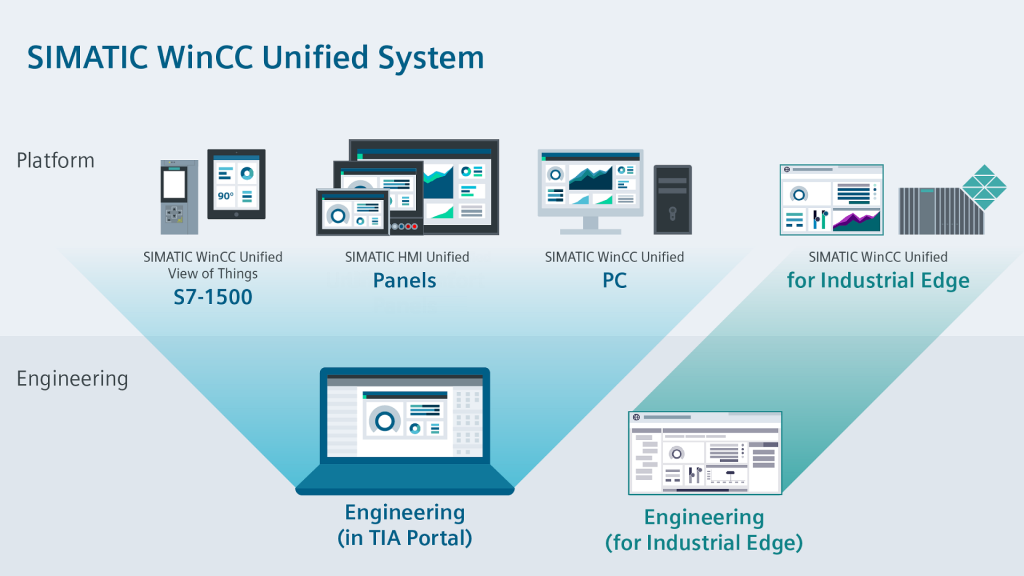 SIMATIC WinCC Unified System

Platform

90°

SIMATIC WinCC Unified View of Things
S7-1500

SIMATIC HMI Unified
Panels

SIMATIC WinCC Unified
PC

SIMATIC WinCC Unified
for Industrial Edge

Engineering

Engineering
(in TIA Portal)

Engineering
(for Industrial Edge)